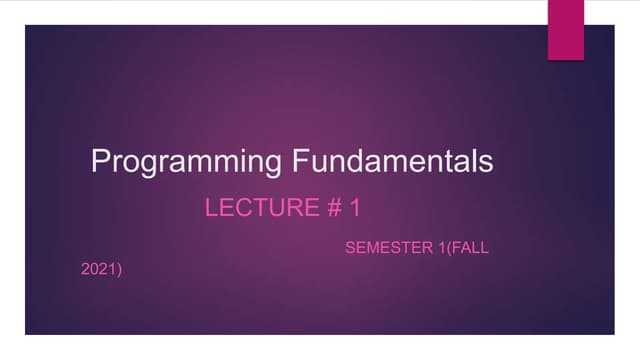 Programming Fundamentals

LECTURE # 1

SEMESTER 1(FALL 2021)